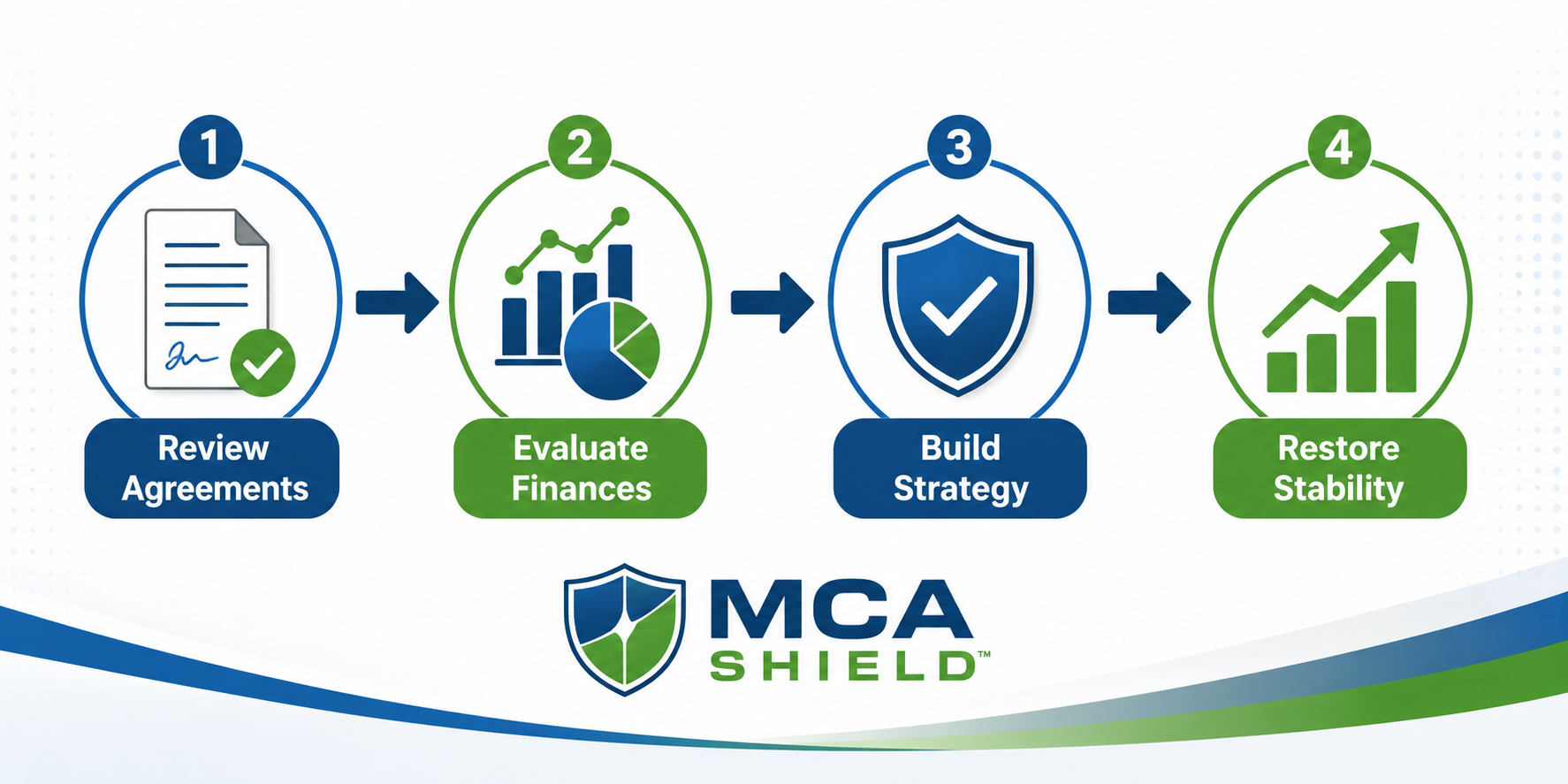 1
Review Agreements

2
Evaluate Finances

3
Build Strategy

4
Restore Stability

MCA SHIELD™